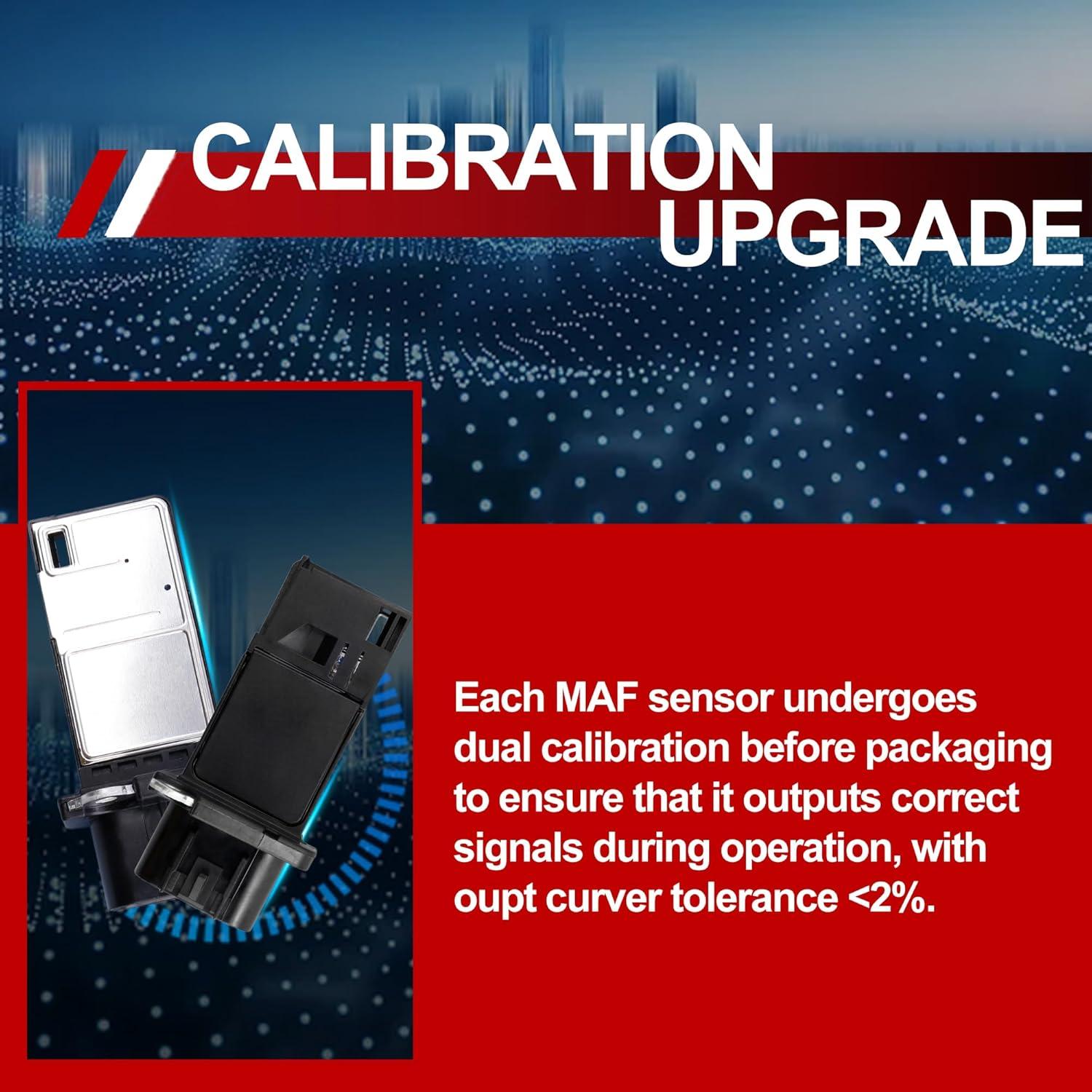 CALIBRATION UPGRADE

Each MAF sensor undergoes dual calibration before packaging to ensure that it outputs correct signals during operation, with oupt curver tolerance <2%.